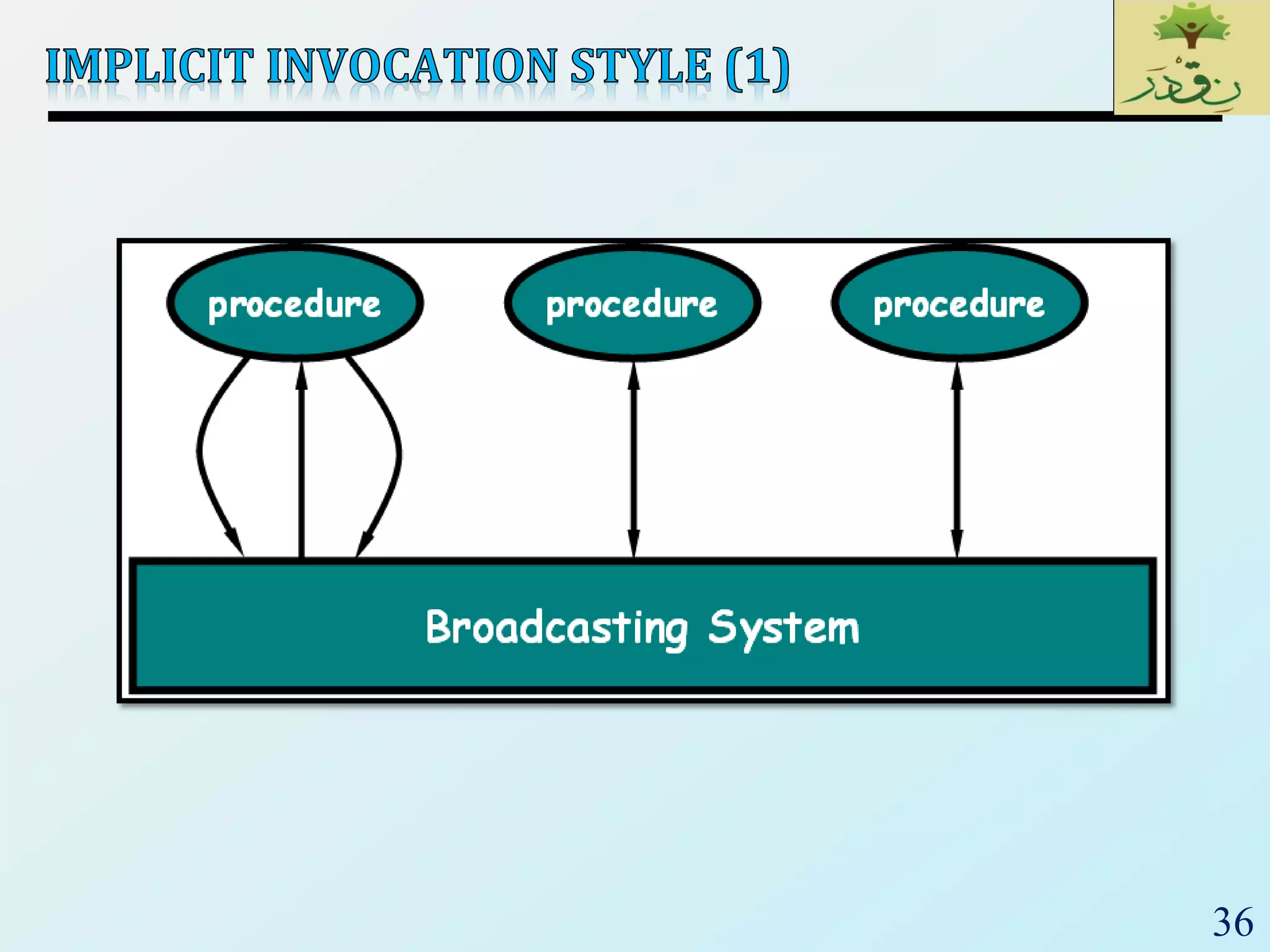 IMPLICIT INVOCATION STYLE (1)

نقدر

procedure

procedure

procedure

Broadcasting System

36